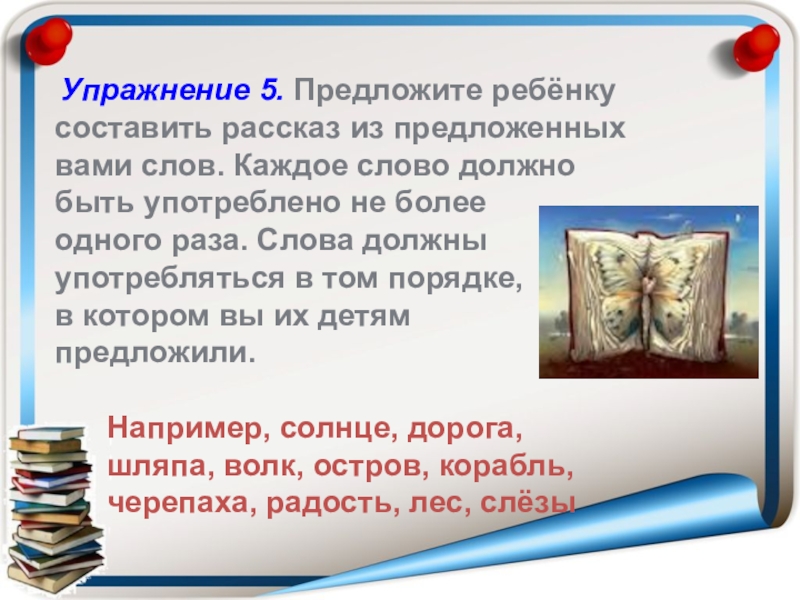 Упражнение 5. Предложите ребёнку составить рассказ из предложенных вами слов. Каждое слово должно быть употреблено не более одного раза. Слова должны употребляться в том порядке, в котором вы их детям предложили.

Например, солнце, дорога, шляпа, волк, остров, корабль, черепаха, радость, лес, слёзы